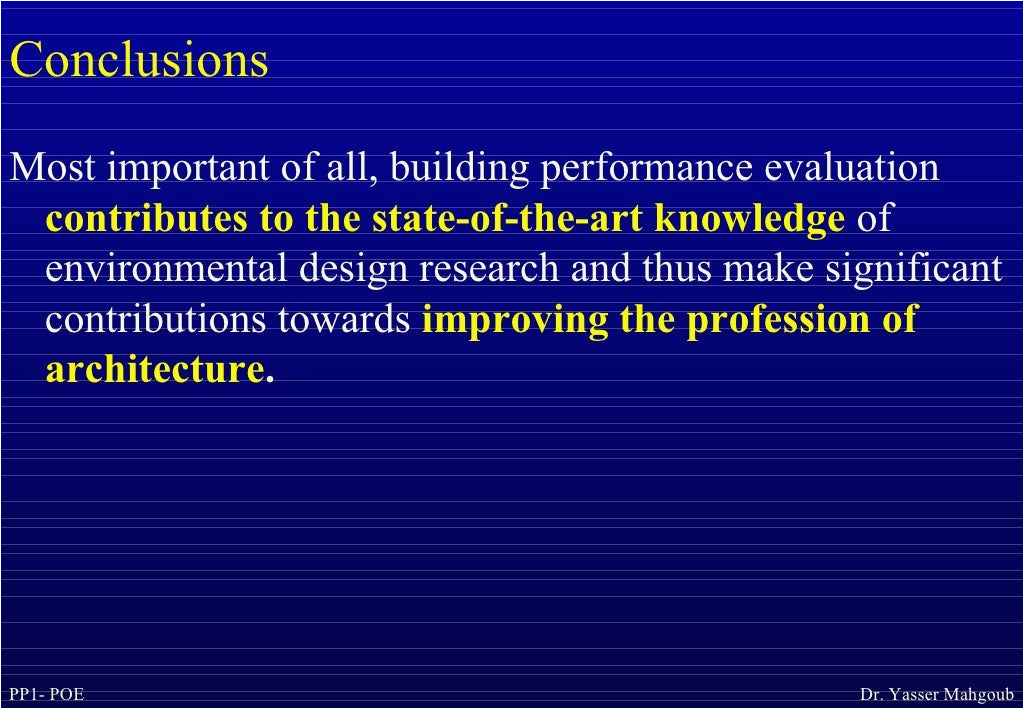 Conclusions

Most important of all, building performance evaluation contributes to the state-of-the-art knowledge of environmental design research and thus make significant contributions towards improving the profession of architecture.

PP1- POE

Dr. Yasser Mahgoub